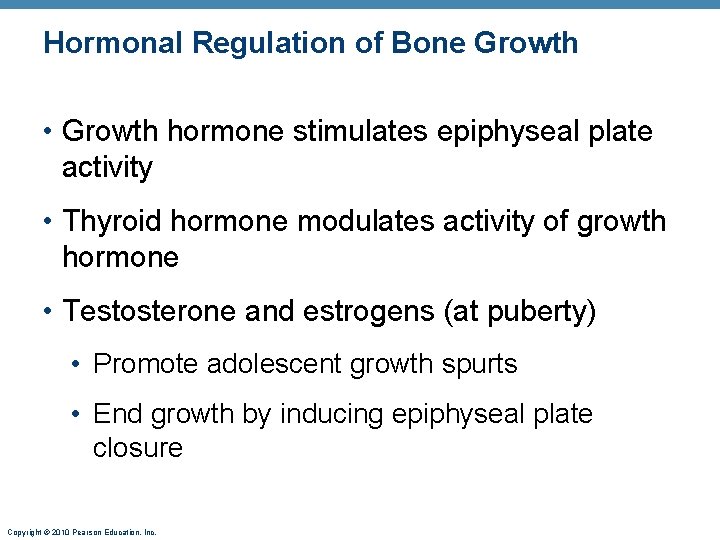 Hormonal Regulation of Bone Growth

• Growth hormone stimulates epiphyseal plate activity

• Thyroid hormone modulates activity of growth hormone

• Testosterone and estrogens (at puberty)

• Promote adolescent growth spurts

• End growth by inducing epiphyseal plate closure

Copyright © 2010 Pearson Education, Inc.